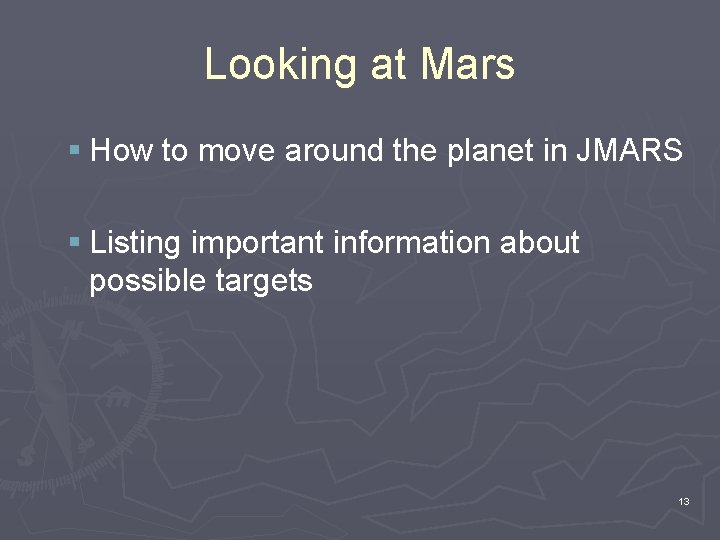 Looking at Mars

▪ How to move around the planet in JMARS

▪ Listing important information about possible targets

13